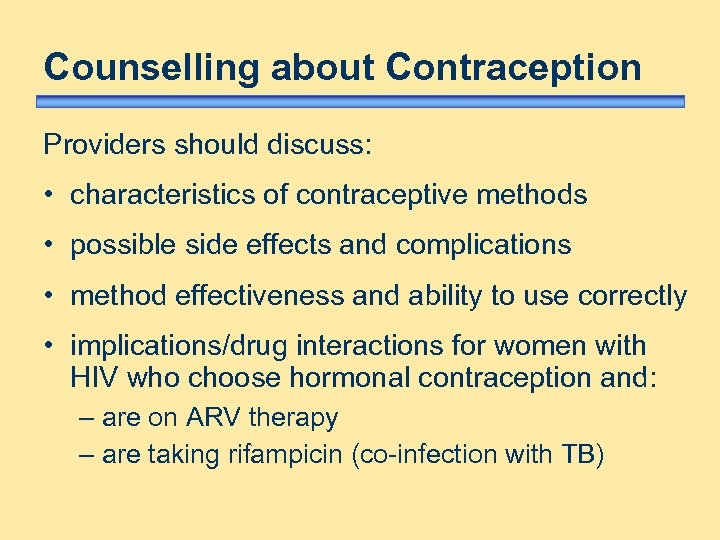 Counselling about Contraception

Providers should discuss:

• characteristics of contraceptive methods

• possible side effects and complications

• method effectiveness and ability to use correctly

• implications/drug interactions for women with HIV who choose hormonal contraception and:
– are on ARV therapy
– are taking rifampicin (co-infection with TB)